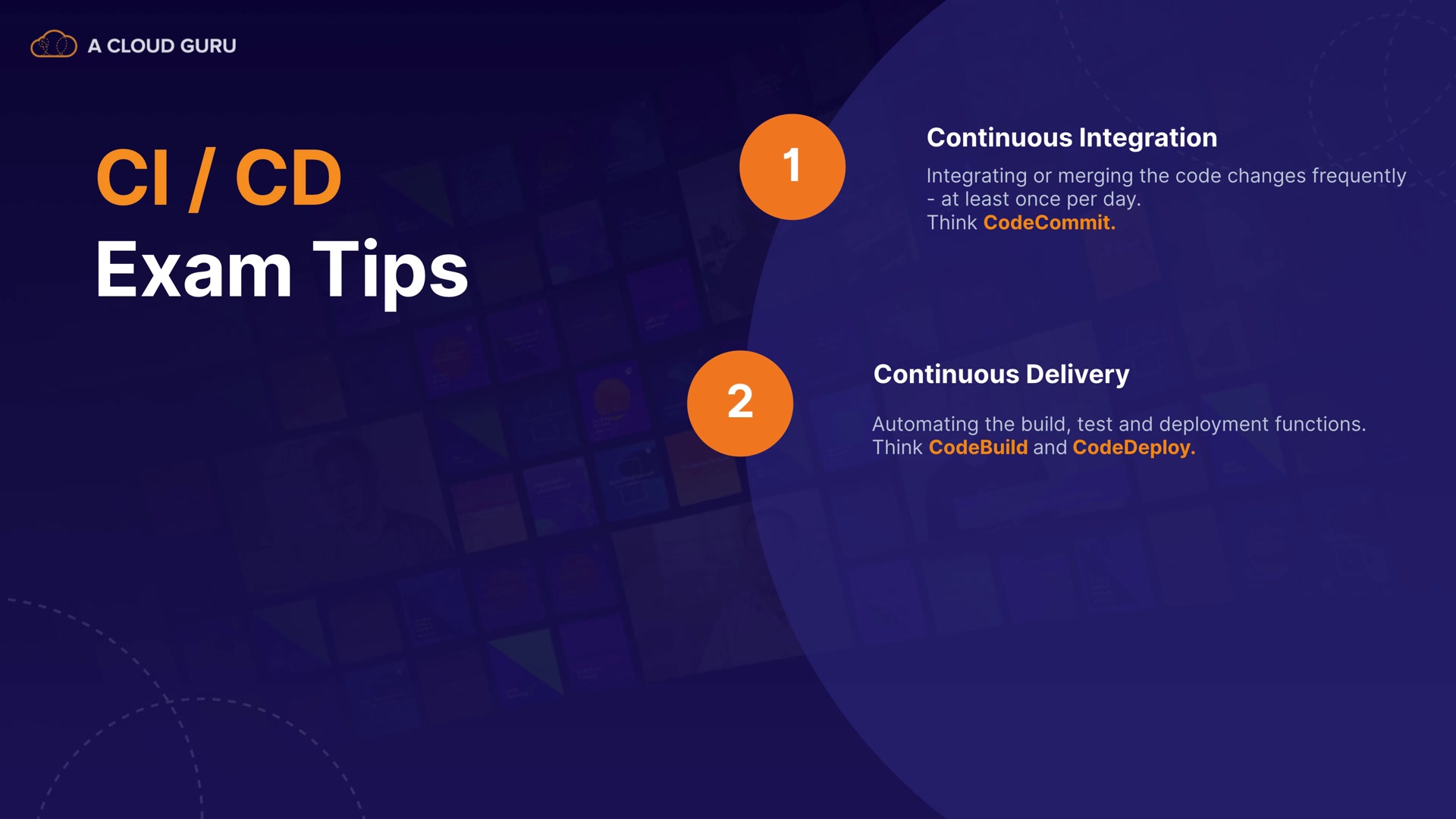 A CLOUD GURU

CI / CD
Exam Tips

1

Continuous Integration

Integrating or merging the code changes frequently - at least once per day.
Think CodeCommit.

2

Continuous Delivery

Automating the build, test and deployment functions.
Think CodeBuild and CodeDeploy.